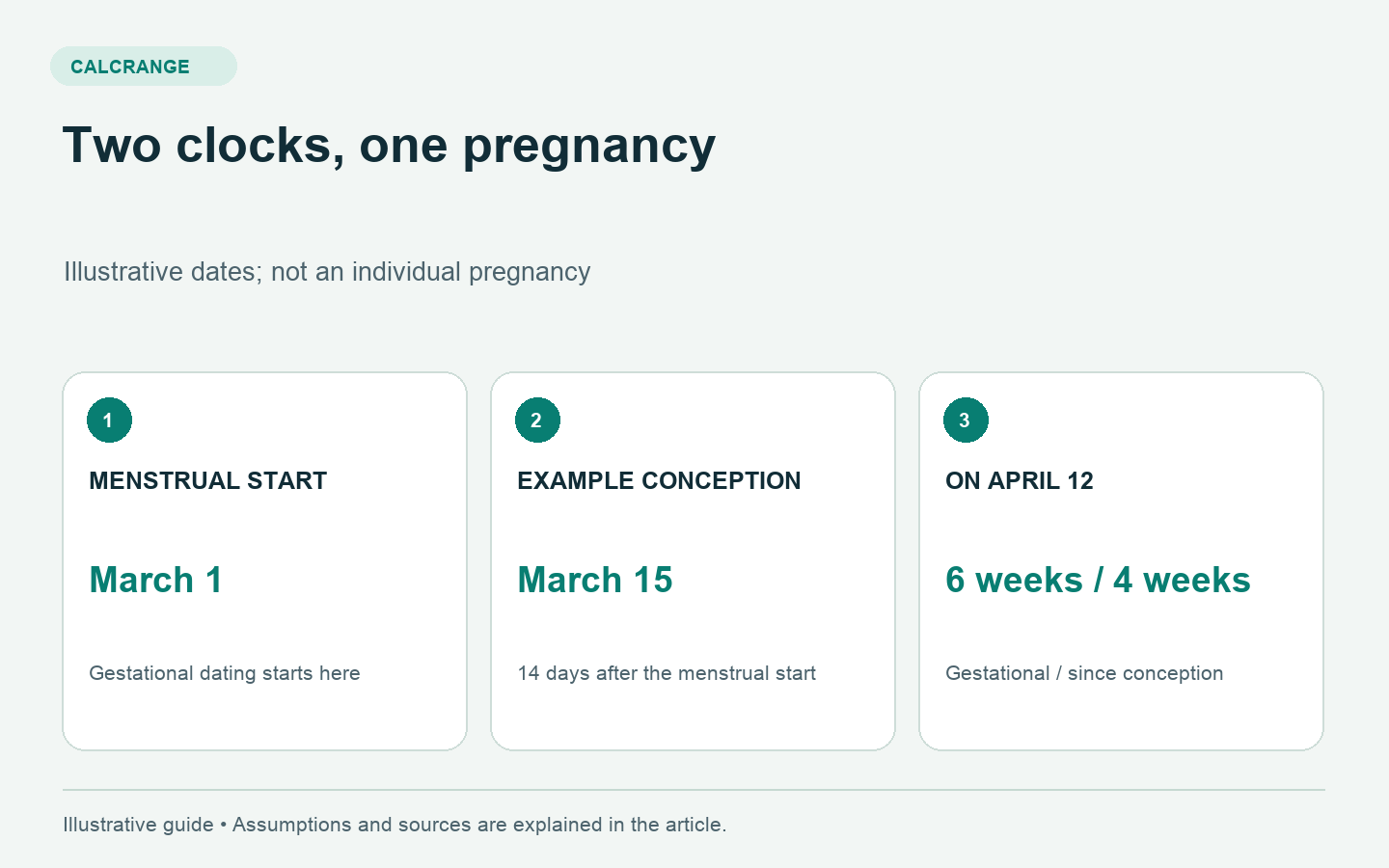 CALCRANGE

Two clocks, one pregnancy

Illustrative dates; not an individual pregnancy

1

MENSTRUAL START

March 1

Gestational dating starts here

2

EXAMPLE CONCEPTION

March 15

14 days after the menstrual start

3

ON APRIL 12

6 weeks / 4 weeks

Gestational / since conception

Illustrative guide • Assumptions and sources are explained in the article.